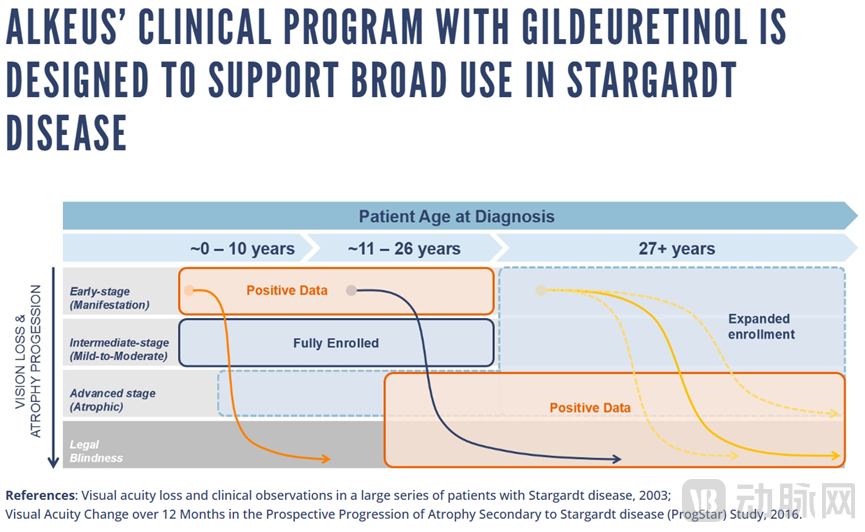 ALKEUS' CLINICAL PROGRAM WITH GILDEURETINOL IS DESIGNED TO SUPPORT BROAD USE IN STARGARDT DISEASE

Patient Age at Diagnosis

~0 – 10 years

~11 – 26 years

27+ years

VISION LOSS & ATROPHY PROGRESSION

Early-stage (Manifestation)

Intermediate-stage (Mild-to-Moderate)

Advanced stage (Atrophic)

Legal Blindness

Positive Data

Fully Enrolled

Expanded enrollment

Positive Data

References: Visual acuity loss and clinical observations in a large series of patients with Stargardt disease, 2003; Visual Acuity Change over 12 Months in the Prospective Progression of Atrophy Secondary to Stargardt disease (ProgStar) Study, 2016.

动脉网